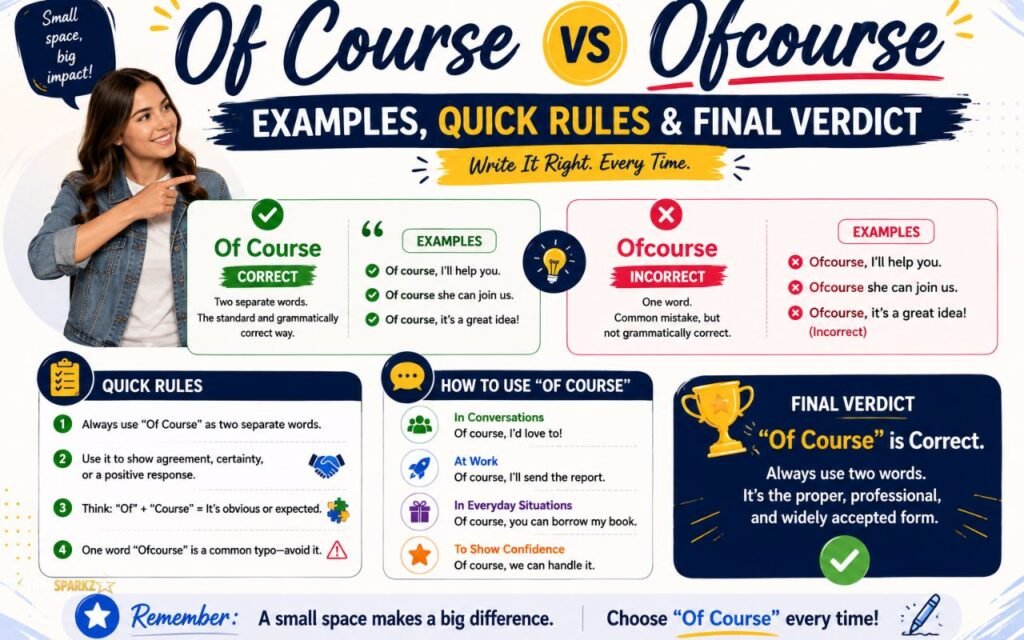 Small space, big impact!

Of Course VS Ofcourse

EXAMPLES, QUICK RULES & FINAL VERDICT

Write It Right. Every Time.

Of Course
CORRECT
Two separate words. The standard and grammatically correct way.

EXAMPLES
Of course, I'll help you.
Of course she can join us.
Of course, it's a great idea!

Ofcourse
INCORRECT
One word. Common mistake, but not grammatically correct.

EXAMPLES
Ofcourse, I'll help you.
Ofcourse she can join us.
Ofcourse, it's a great idea!
(Incorrect)

QUICK RULES
1 Always use "Of Course" as two separate words.
2 Use it to show agreement, certainty, or a positive response.
3 Think: "Of" + "Course" = It's obvious or expected.
4 One word "Ofcourse" is a common typo—avoid it.

HOW TO USE "OF COURSE"
In Conversations
Of course, I'd love to!
At Work
Of course, I'll send the report.
In Everyday Situations
Of course, you can borrow my book.
To Show Confidence
Of course, we can handle it.

FINAL VERDICT
"Of Course" is Correct.
Always use two words. It's the proper, professional, and widely accepted form.

SPARKZ

Remember: A small space makes a big difference. Choose "Of Course" every time!